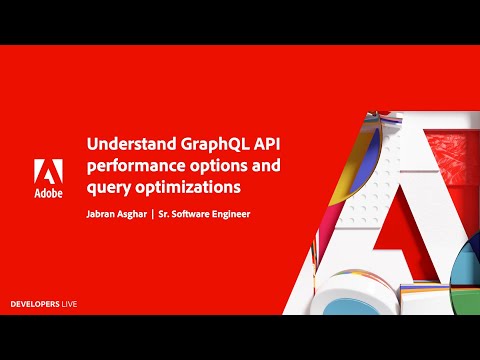 Adobe

Understand GraphQL API performance options and query optimizations

Jabran Asghar | Sr. Software Engineer

DEVELOPERS LIVE